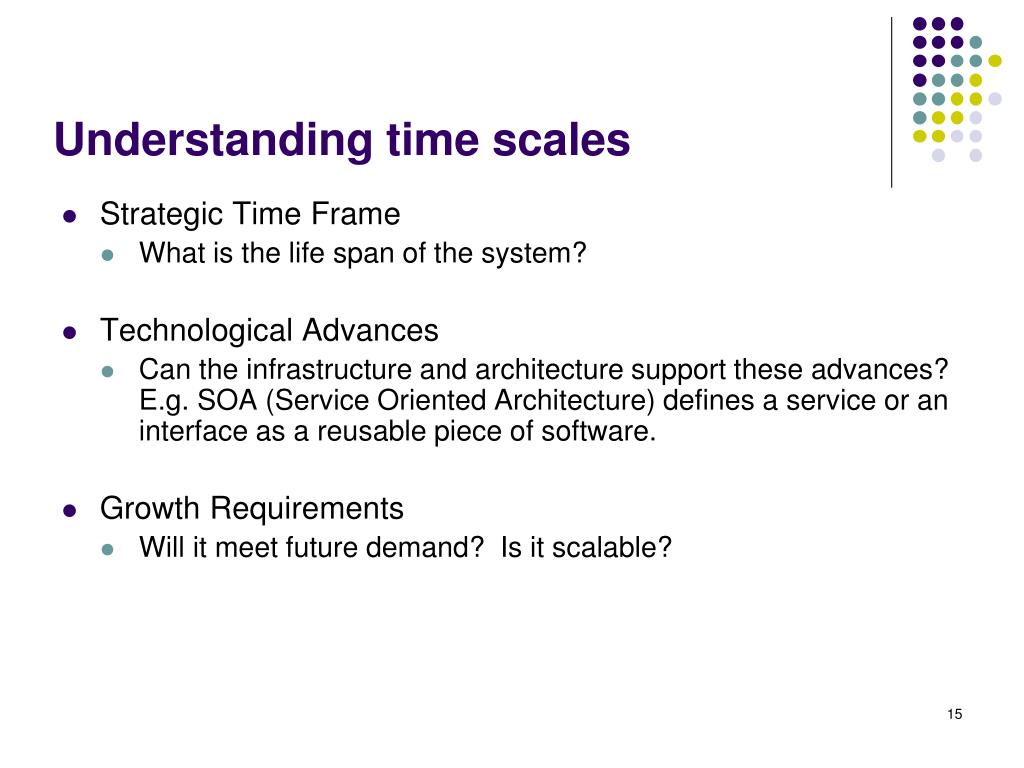 Understanding time scales

- Strategic Time Frame
  - What is the life span of the system?

- Technological Advances
  - Can the infrastructure and architecture support these advances? E.g. SOA (Service Oriented Architecture) defines a service or an interface as a reusable piece of software.

- Growth Requirements
  - Will it meet future demand?  Is it scalable?

15